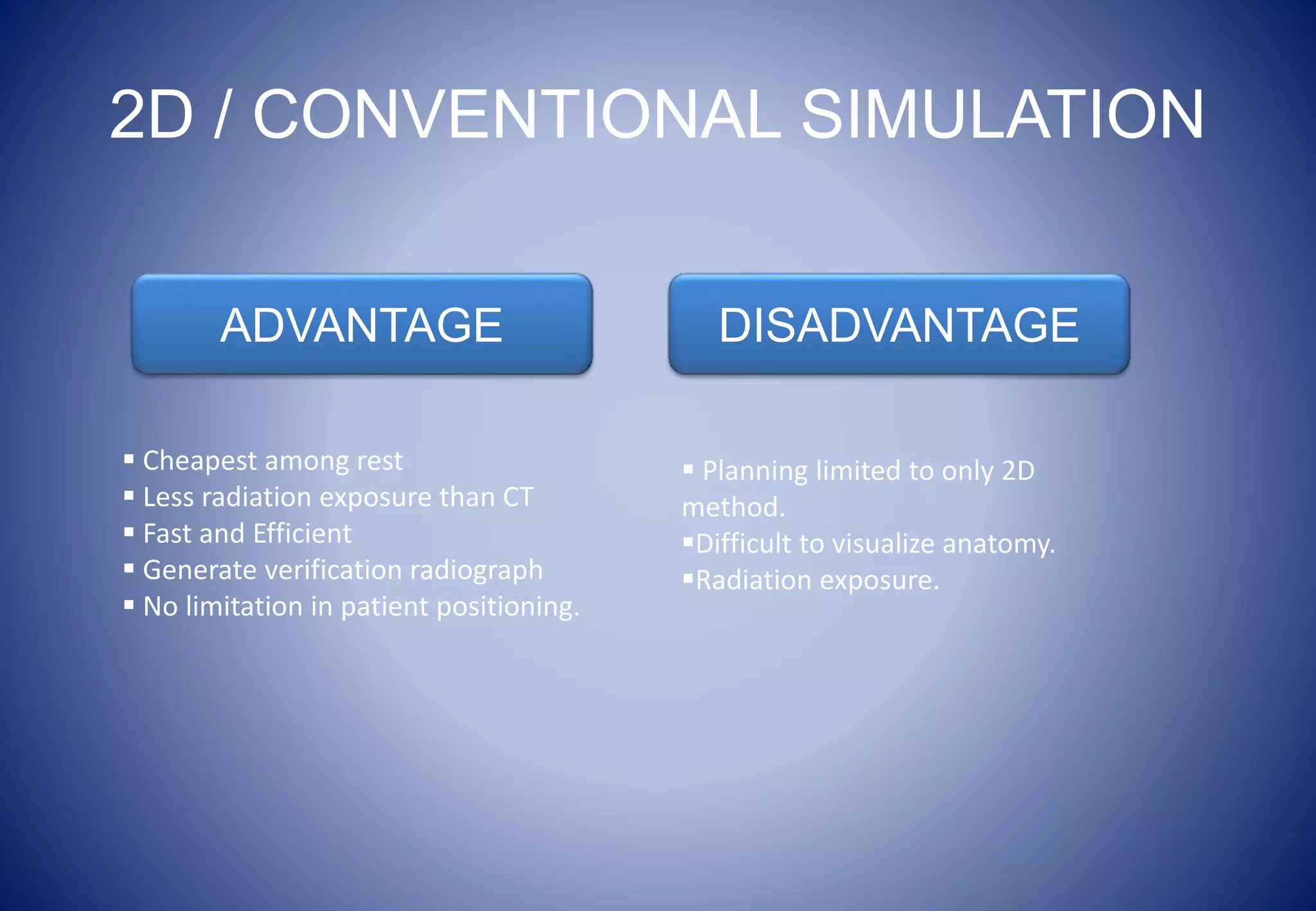 2D / CONVENTIONAL SIMULATION

ADVANTAGE

▪ Cheapest among rest
▪ Less radiation exposure than CT
▪ Fast and Efficient
▪ Generate verification radiograph
▪ No limitation in patient positioning.

DISADVANTAGE

▪ Planning limited to only 2D method.
▪Difficult to visualize anatomy.
▪Radiation exposure.